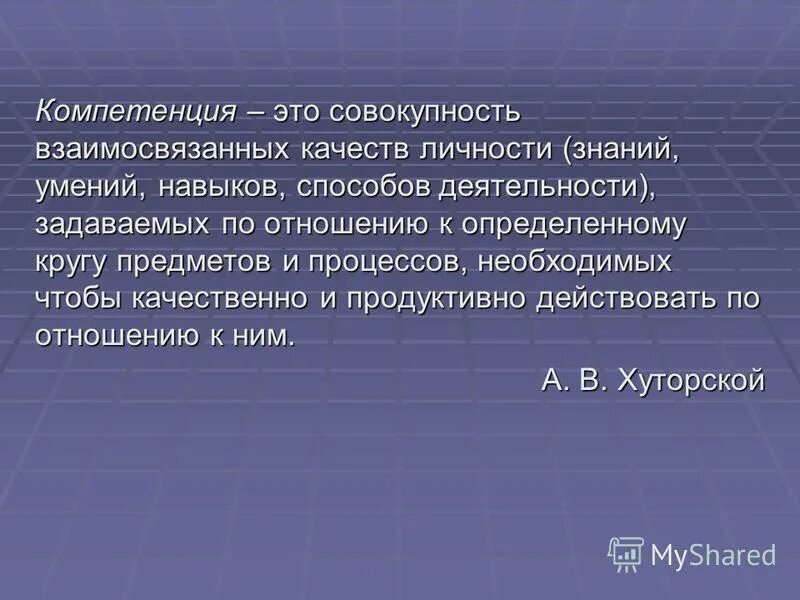 Компетенция – это совокупность взаимосвязанных качеств личности (знаний, умений, навыков, способов деятельности), задаваемых по отношению к определенному кругу предметов и процессов, необходимых чтобы качественно и продуктивно действовать по отношению к ним.

А. В. Хуторской

MyShared